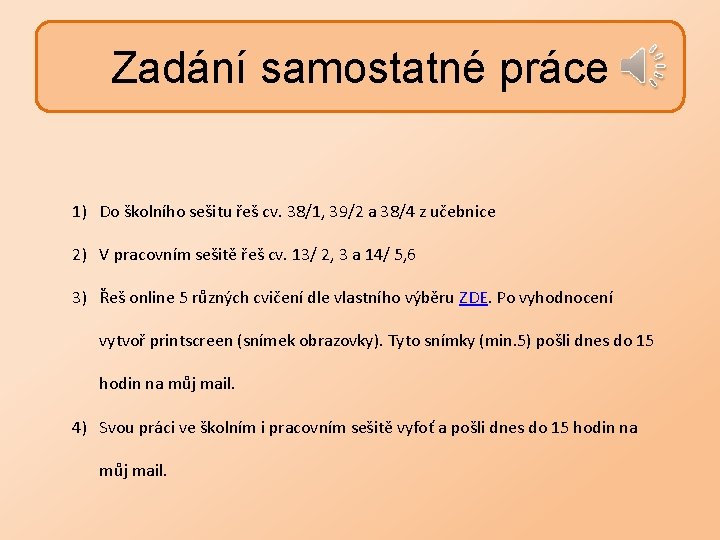 Zadání samostatné práce

1) Do školního sešitu řeš cv. 38/1, 39/2 a 38/4 z učebnice

2) V pracovním sešitě řeš cv. 13/ 2, 3 a 14/ 5,6

3) Řeš online 5 různých cvičení dle vlastního výběru ZDE. Po vyhodnocení vytvoř printscreen (snímek obrazovky). Tyto snímky (min.5) pošli dnes do 15 hodin na můj mail.

4) Svou práci ve školním i pracovním sešitě vyfoť a pošli dnes do 15 hodin na můj mail.